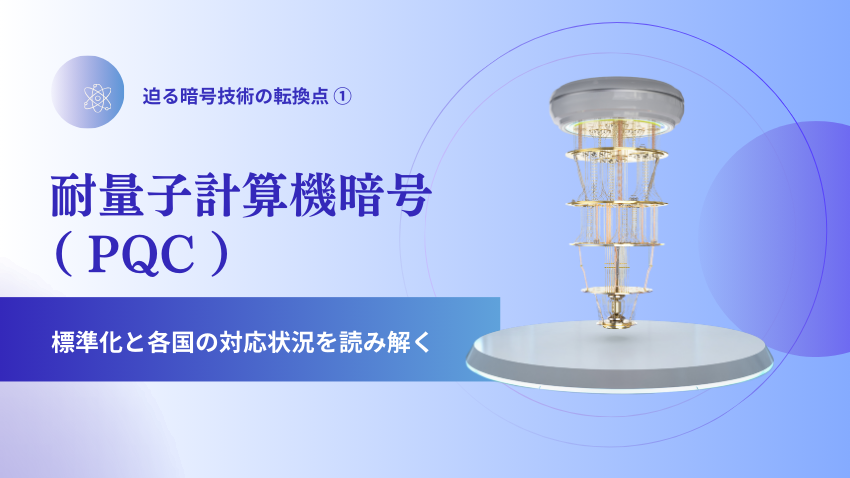 迫る暗号技術の転換点 ①

耐量子計算機暗号
（ PQC ）

標準化と各国の対応状況を読み解く